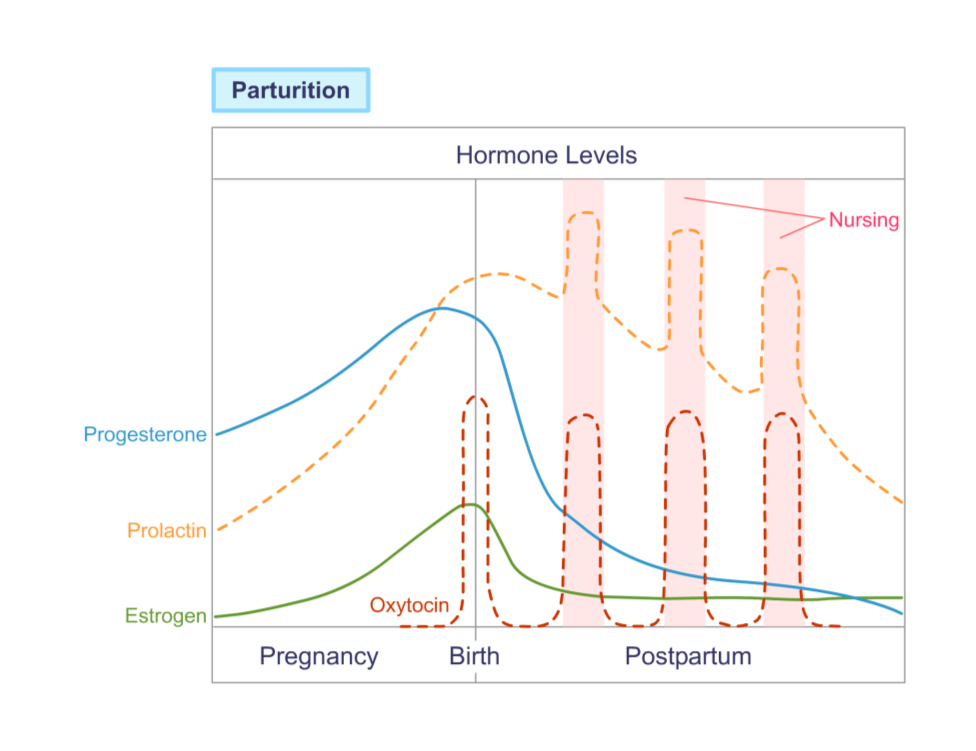 Parturition

Hormone Levels

Nursing

Progesterone

Prolactin

Estrogen

Oxytocin

Pregnancy

Birth

Postpartum